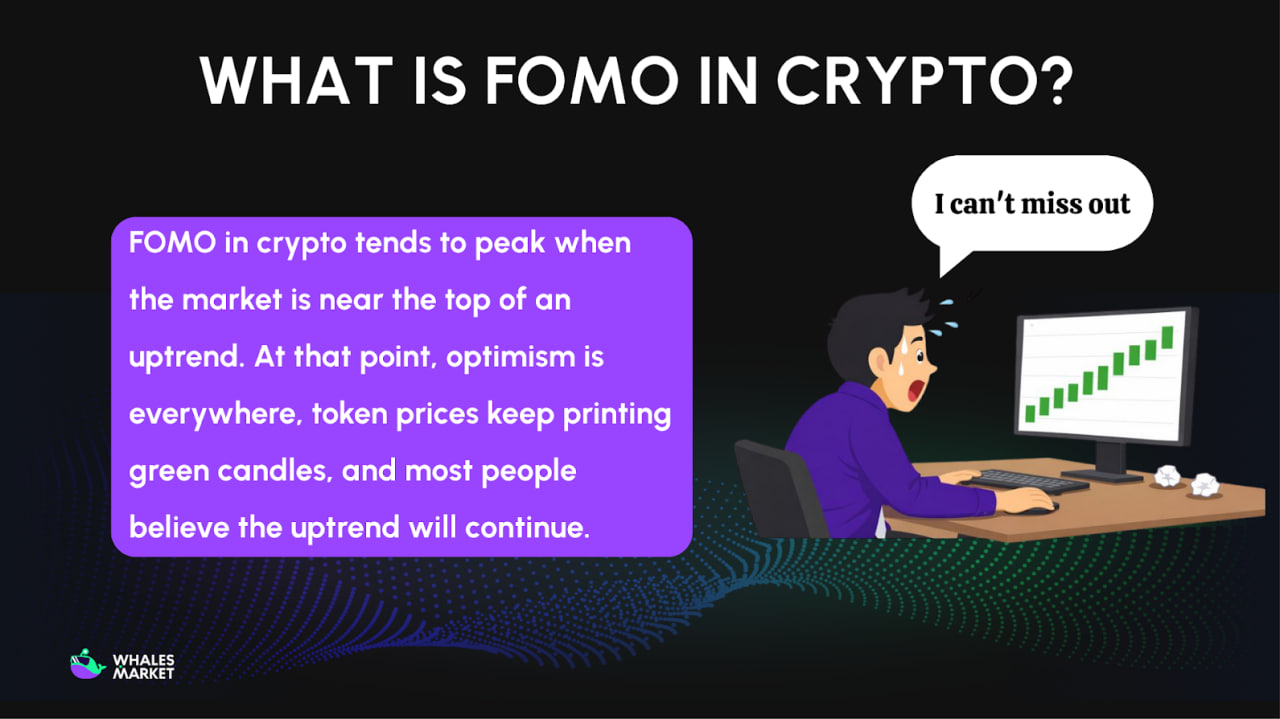 WHAT IS FOMO IN CRYPTO?

FOMO in crypto tends to peak when the market is near the top of an uptrend. At that point, optimism is everywhere, token prices keep printing green candles, and most people believe the uptrend will continue.

I can't miss out

WHALES MARKET